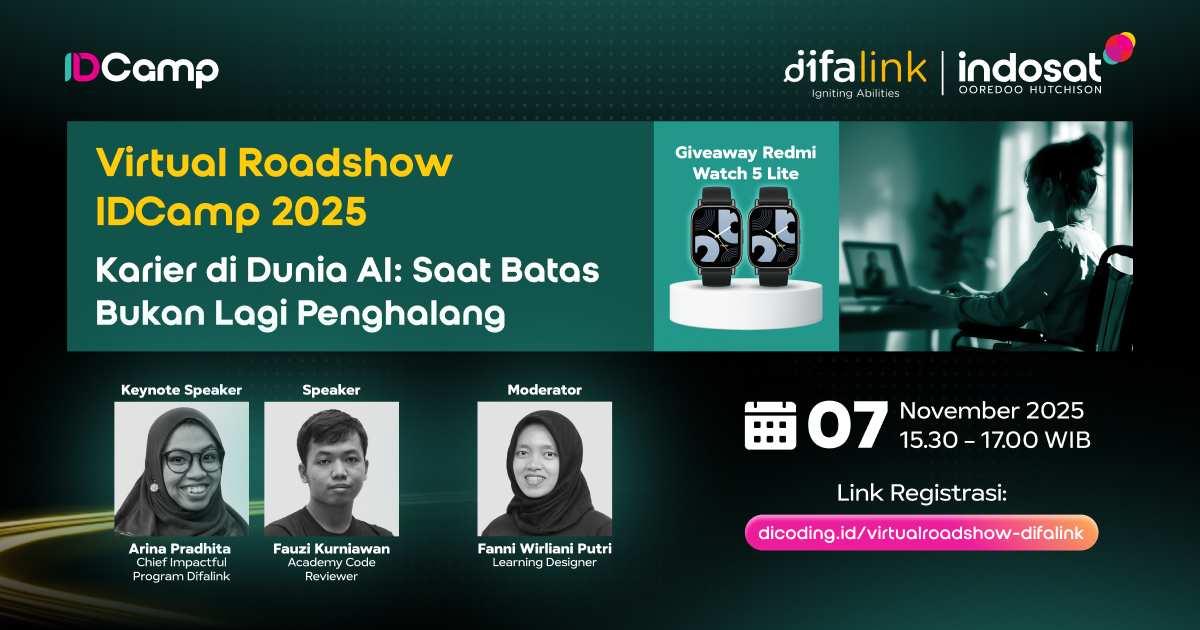 IDCamp

difalink
Igniting Abilities

indosat
OOREDOO HUTCHISON

Virtual Roadshow IDCamp 2025

Karier di Dunia AI: Saat Batas Bukan Lagi Penghalang

Giveaway Redmi Watch 5 Lite

Keynote Speaker
Arina Pradhita
Chief Impactful Program Difalink

Speaker
Fauzi Kurniawan
Academy Code Reviewer

Moderator
Fanni Wirliani Putri
Learning Designer

07 November 2025
15.30 – 17.00 WIB

Link Registrasi:
dicoding.id/virtualroadshow-difalink